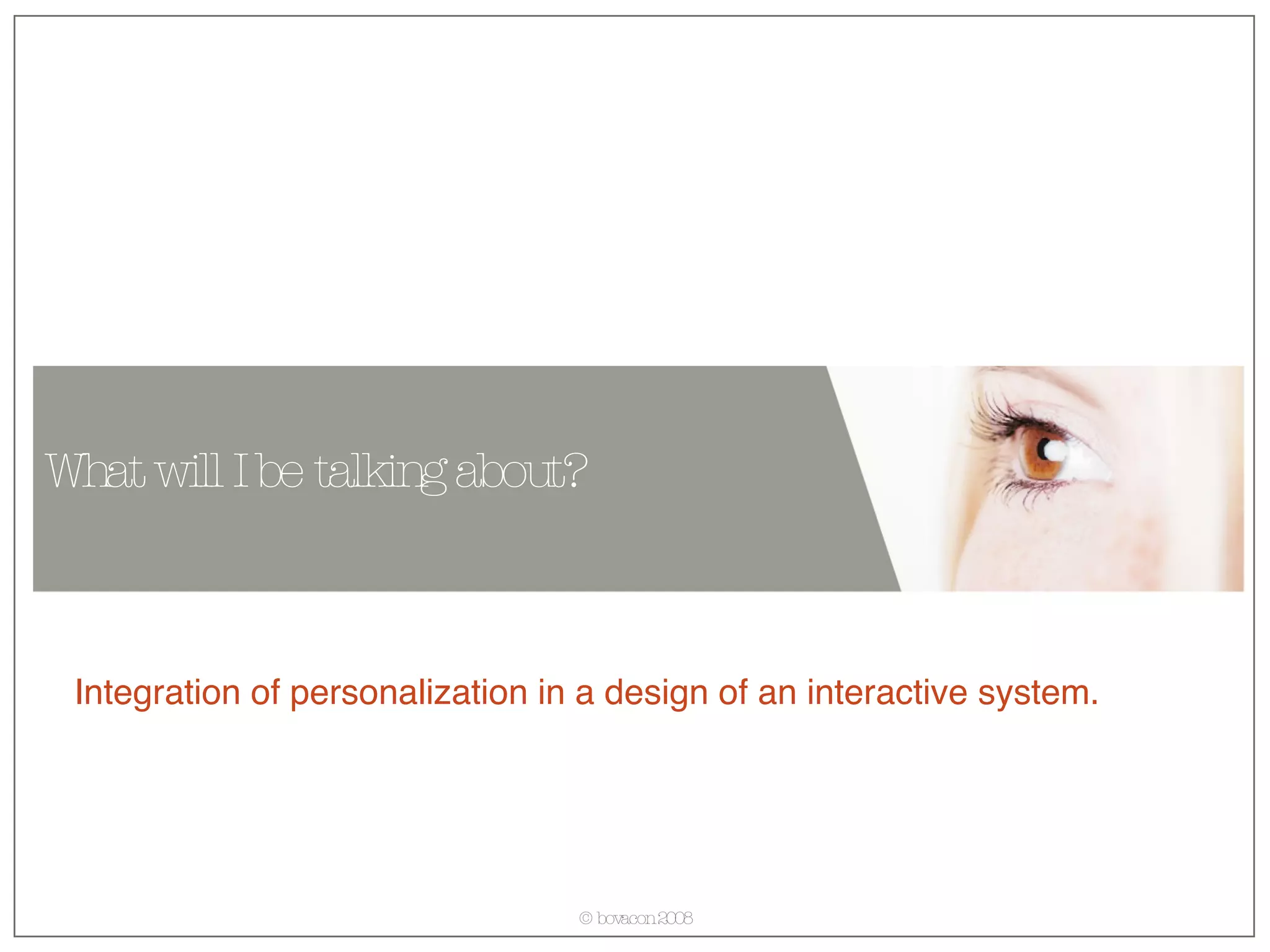 What will I be talking about?

Integration of personalization in a design of an interactive system.

© bovacon 2008